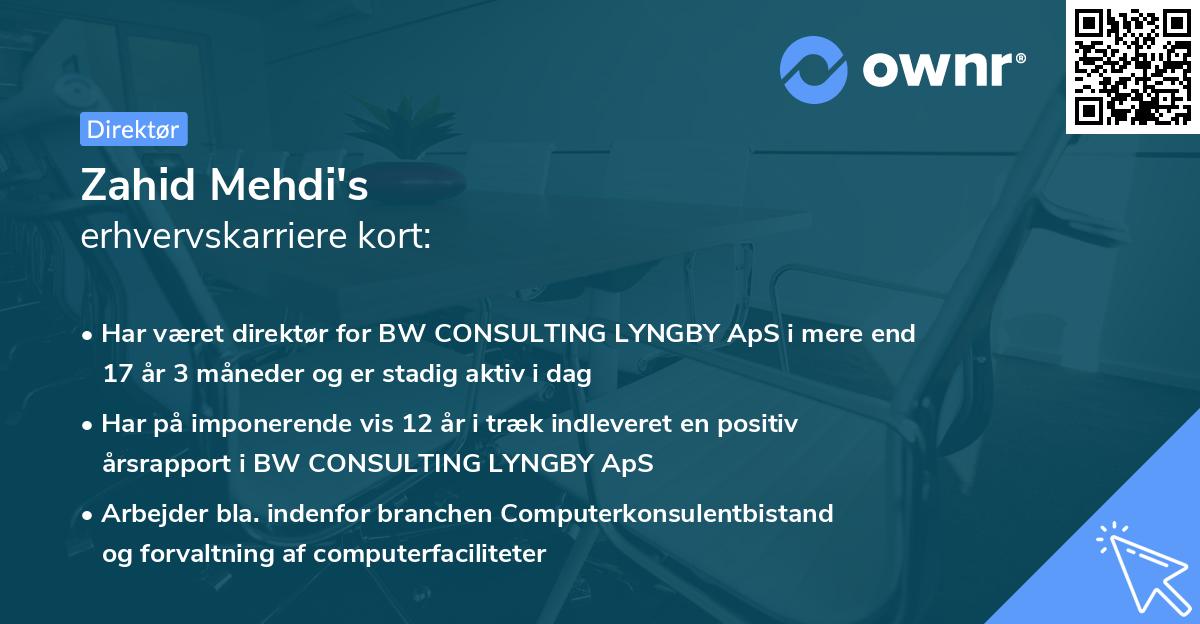 ownr®

Direktør

Zahid Mehdi's
erhvervskarriere kort:

• Har været direktør for BW CONSULTING LYNGBY ApS i mere end 17 år 3 måneder og er stadig aktiv i dag

• Har på imponerende vis 12 år i træk indleveret en positiv årsrapport i BW CONSULTING LYNGBY ApS

• Arbejder bla. indenfor branchen Computerkonsulentbistand og forvaltning af computerfaciliteter